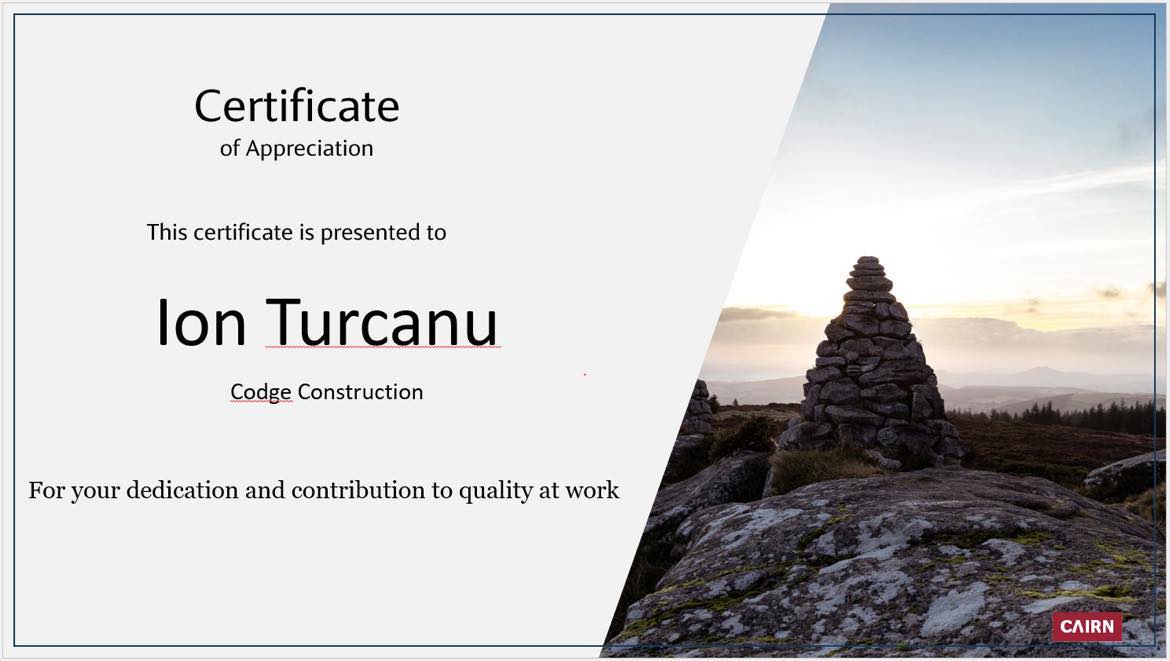 Certificate
of Appreciation

This certificate is presented to

Ion Turcanu

Codge Construction

For your dedication and contribution to quality at work

CAIRN